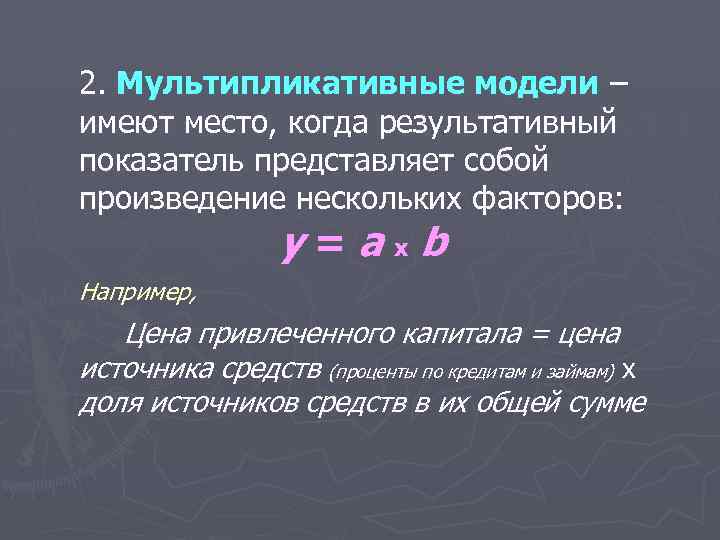 2. Мультипликативные модели – имеют место, когда результативный показатель представляет собой произведение нескольких факторов:

$y = a \times b$

Например,

Цена привлеченного капитала = цена источника средств (проценты по кредитам и займам) х доля источников средств в их общей сумме